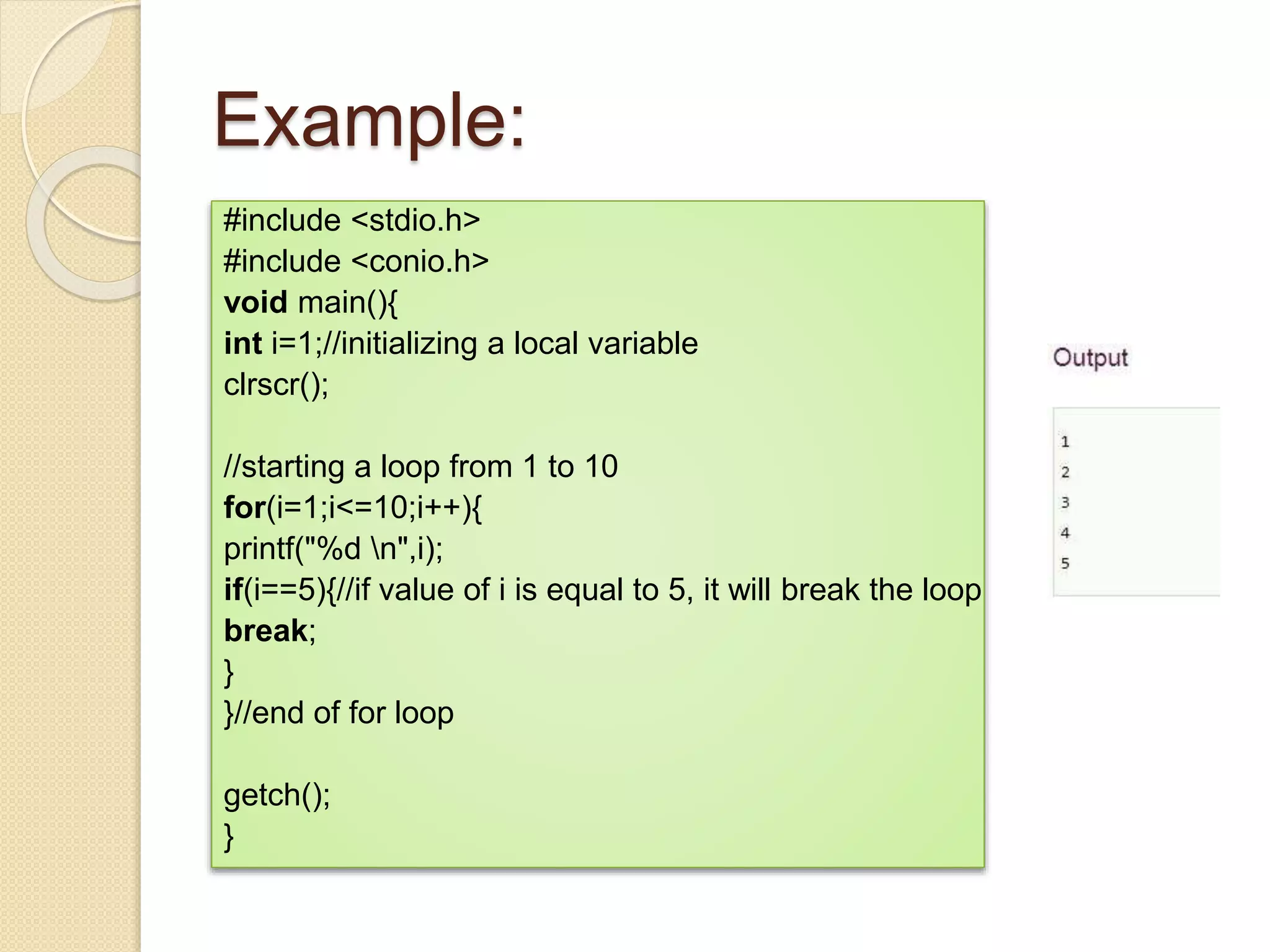 Example:

#include <stdio.h>
#include <conio.h>
void main(){
int i=1;//initializing a local variable
clrscr();

//starting a loop from 1 to 10
for(i=1;i<=10;i++){
printf("%d \n",i);
if(i==5){//if value of i is equal to 5, it will break the loop
break;
}
}//end of for loop

getch();
}

Output

1
2
3
4
5